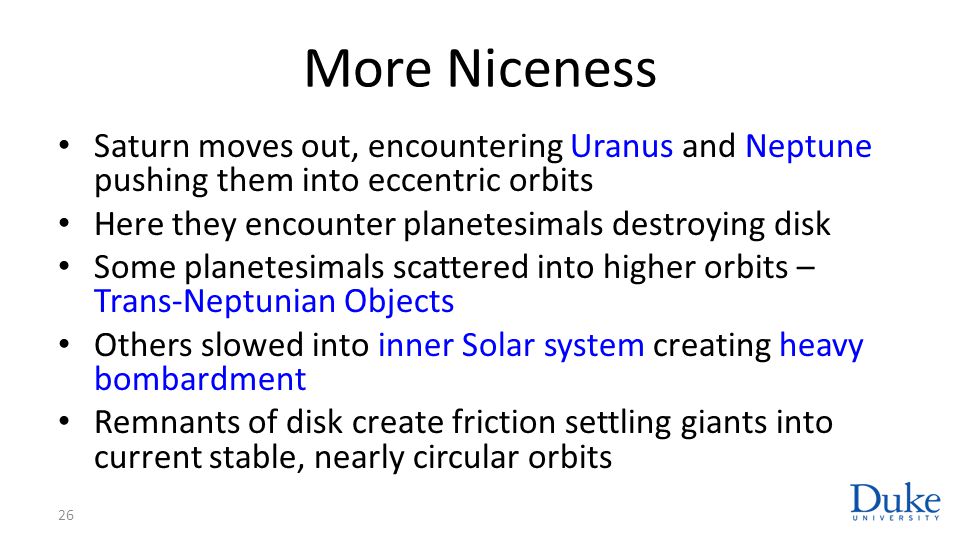 More Niceness

• Saturn moves out, encountering Uranus and Neptune pushing them into eccentric orbits
• Here they encounter planetesimals destroying disk
• Some planetesimals scattered into higher orbits – Trans-Neptunian Objects
• Others slowed into inner Solar system creating heavy bombardment
• Remnants of disk create friction settling giants into current stable, nearly circular orbits

26

Duke
UNIVERSITY